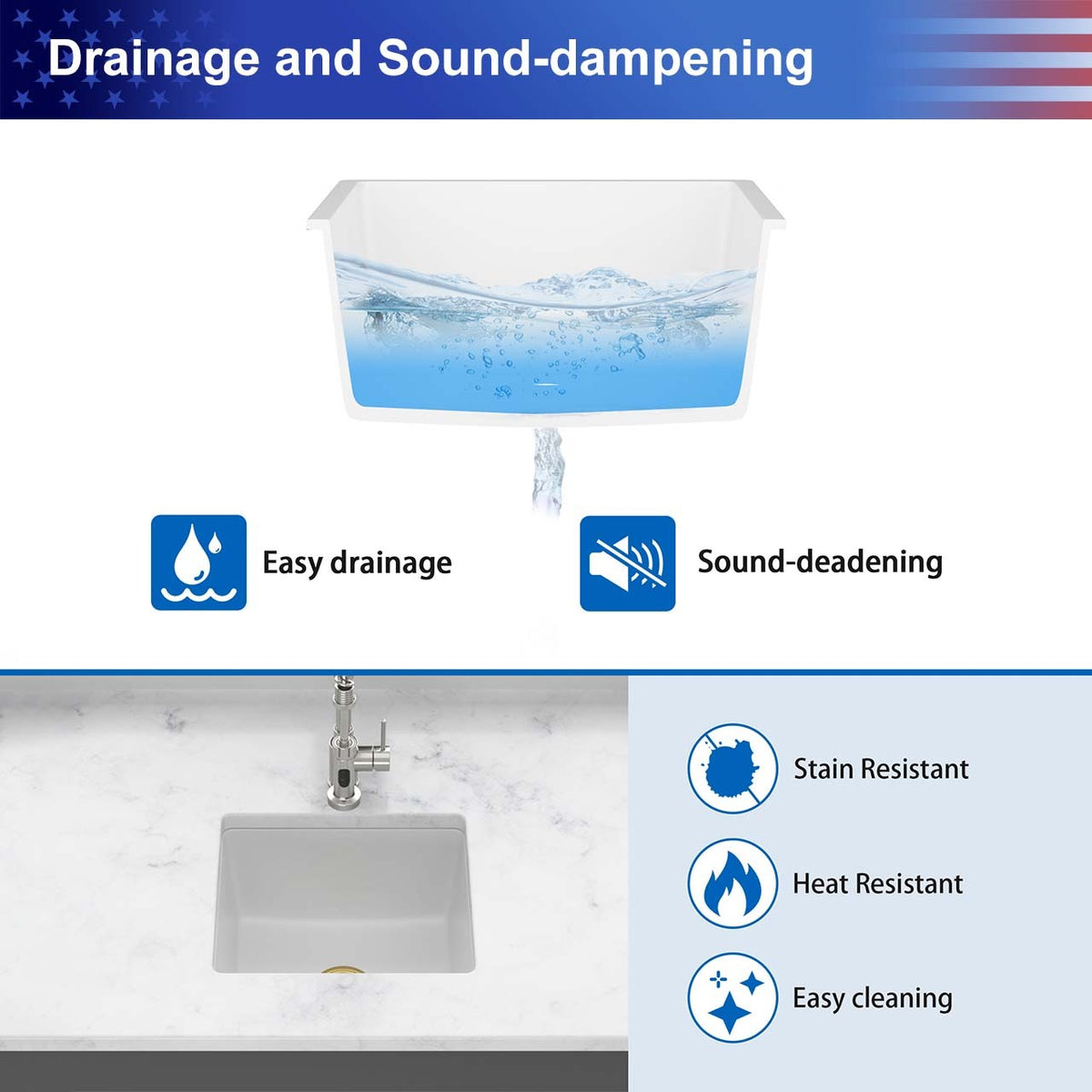 Drainage and Sound-dampening

Easy drainage

Sound-deadening

Stain Resistant

Heat Resistant

Easy cleaning